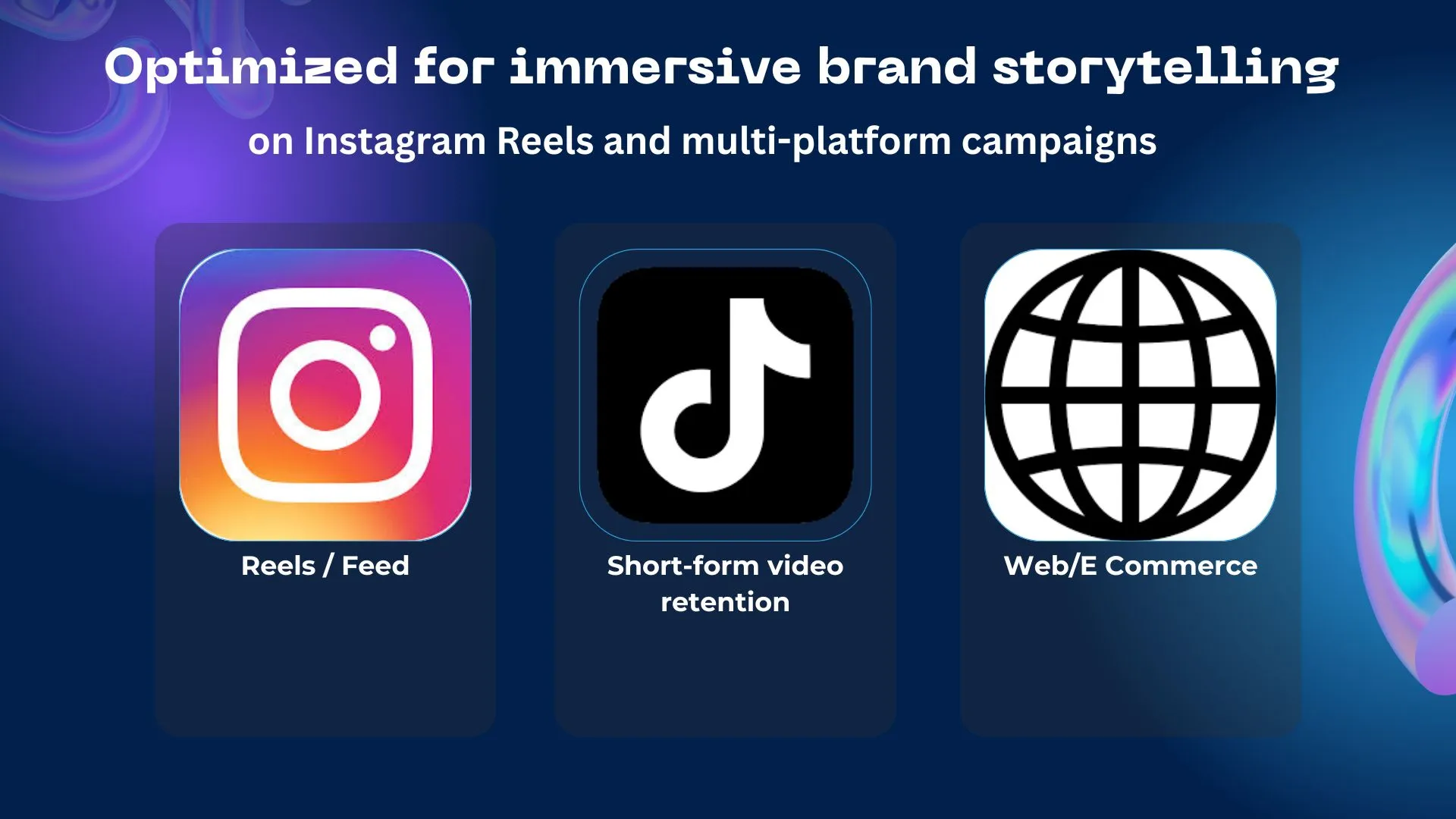 Optimized for immersive brand storytelling

on Instagram Reels and multi-platform campaigns

Reels / Feed

Short-form video retention

Web/E Commerce